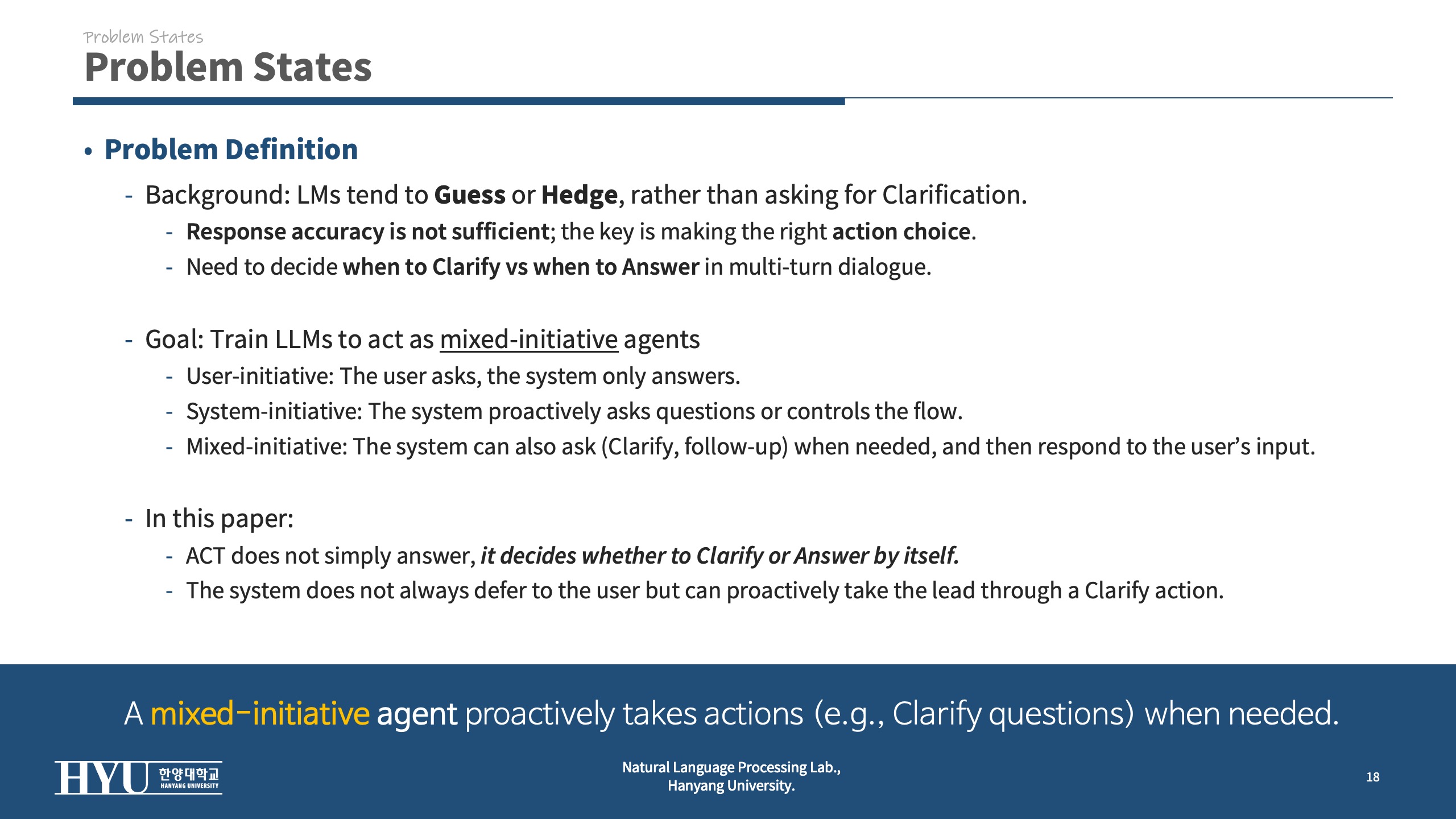 Problem States
Problem States

• Problem Definition

- Background: LMs tend to Guess or Hedge, rather than asking for Clarification.
  - Response accuracy is not sufficient; the key is making the right action choice.
  - Need to decide when to Clarify vs when to Answer in multi-turn dialogue.

- Goal: Train LLMs to act as mixed-initiative agents
  - User-initiative: The user asks, the system only answers.
  - System-initiative: The system proactively asks questions or controls the flow.
  - Mixed-initiative: The system can also ask (Clarify, follow-up) when needed, and then respond to the user's input.

- In this paper:
  - ACT does not simply answer, it decides whether to Clarify or Answer by itself.
  - The system does not always defer to the user but can proactively take the lead through a Clarify action.

A mixed-initiative agent proactively takes actions (e.g., Clarify questions) when needed.

HYU 한양대학교 HANYANG UNIVERSITY

Natural Language Processing Lab.,
Hanyang University.

18